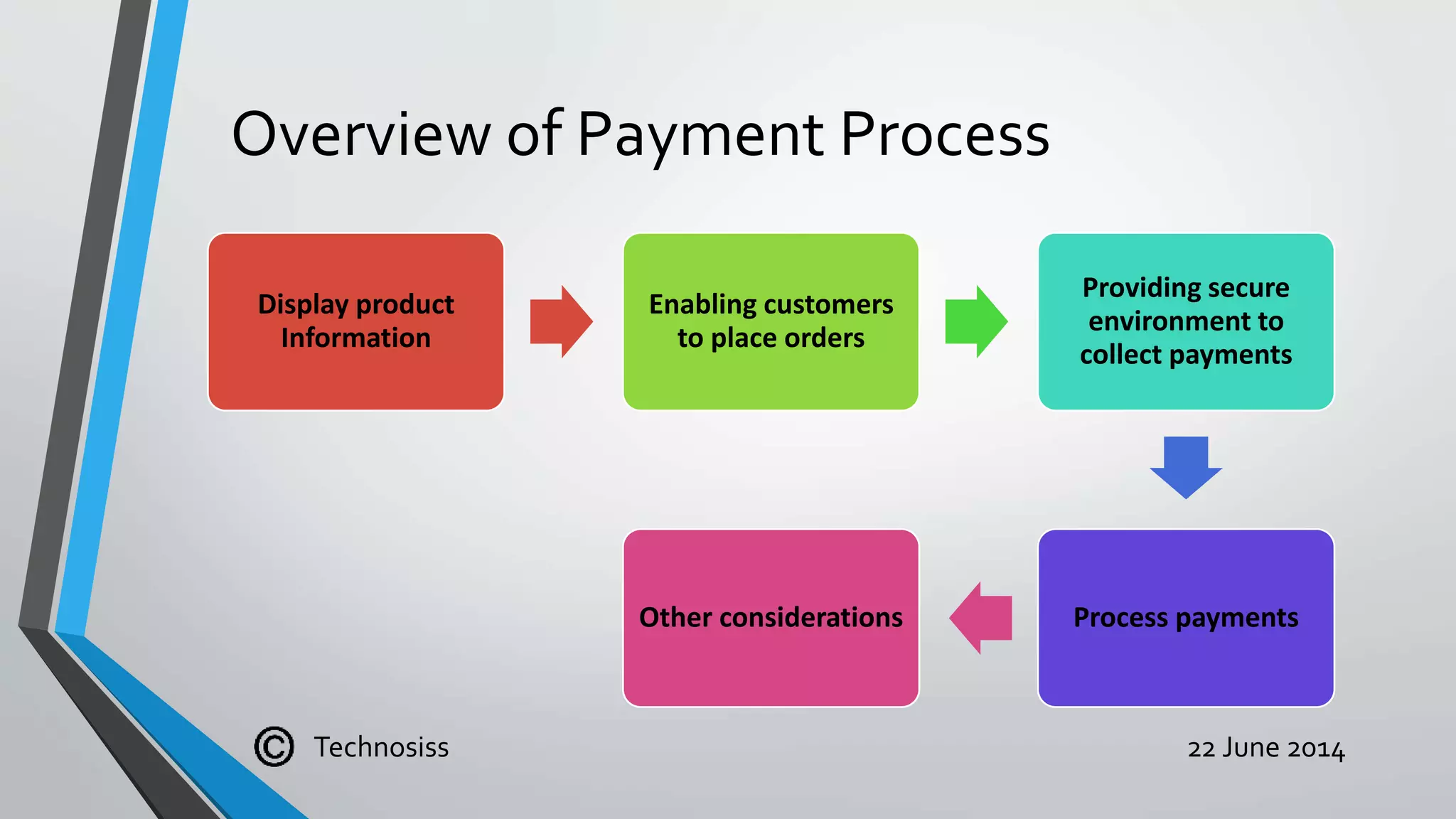 Overview of Payment Process

Display product Information

Enabling customers to place orders

Providing secure environment to collect payments

Process payments

Other considerations

© Technosiss

22 June 2014